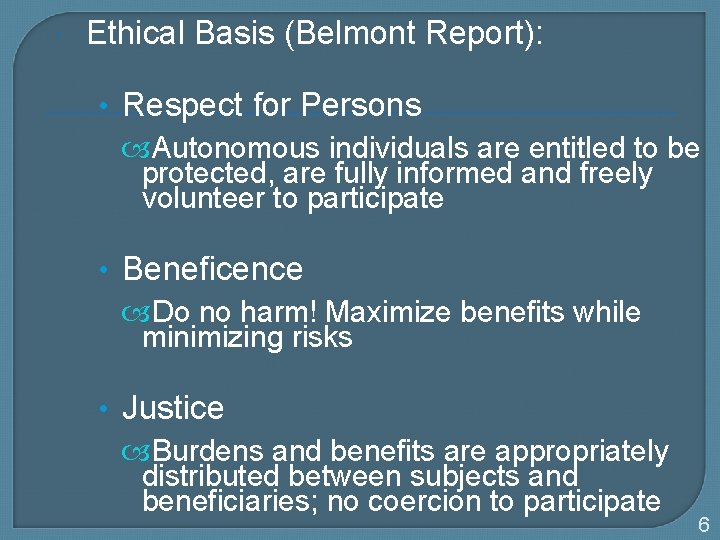 Ethical Basis (Belmont Report):

• Respect for Persons

Autonomous individuals are entitled to be protected, are fully informed and freely volunteer to participate

• Beneficence

Do no harm! Maximize benefits while minimizing risks

• Justice

Burdens and benefits are appropriately distributed between subjects and beneficiaries; no coercion to participate

6